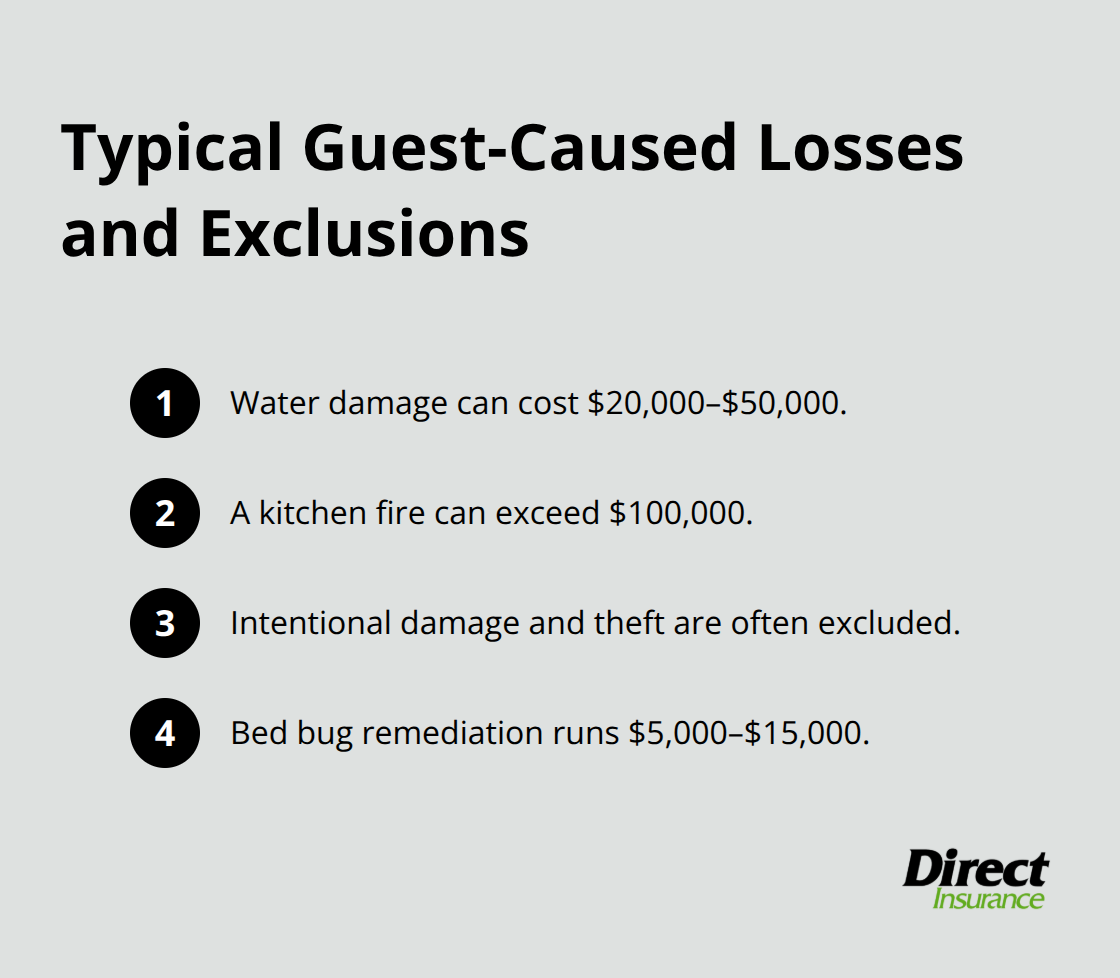 Typical Guest-Caused Losses and Exclusions

1 Water damage can cost \$20,000–\$50,000.

2 A kitchen fire can exceed \$100,000.

3 Intentional damage and theft are often excluded.

4 Bed bug remediation runs \$5,000–\$15,000.

Direct Insurance